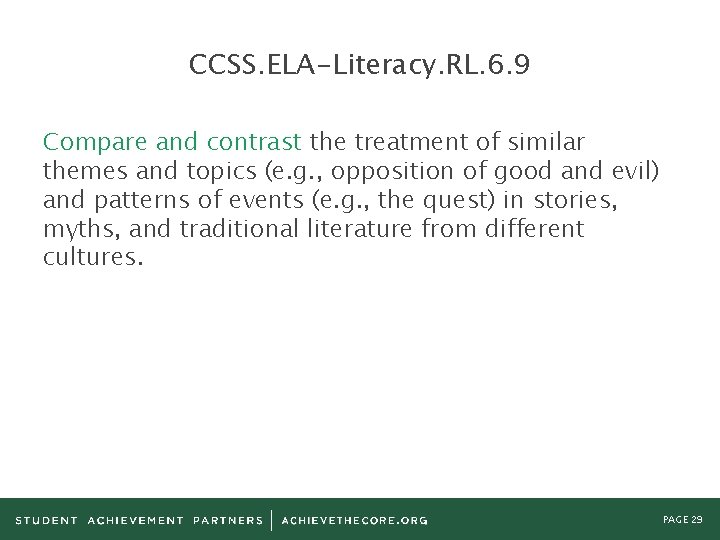 CCSS.ELA-Literacy.RL.6.9

Compare and contrast the treatment of similar themes and topics (e.g., opposition of good and evil) and patterns of events (e.g., the quest) in stories, myths, and traditional literature from different cultures.

STUDENT ACHIEVEMENT PARTNERS | ACHIEVETHECORE.ORG

PAGE 29